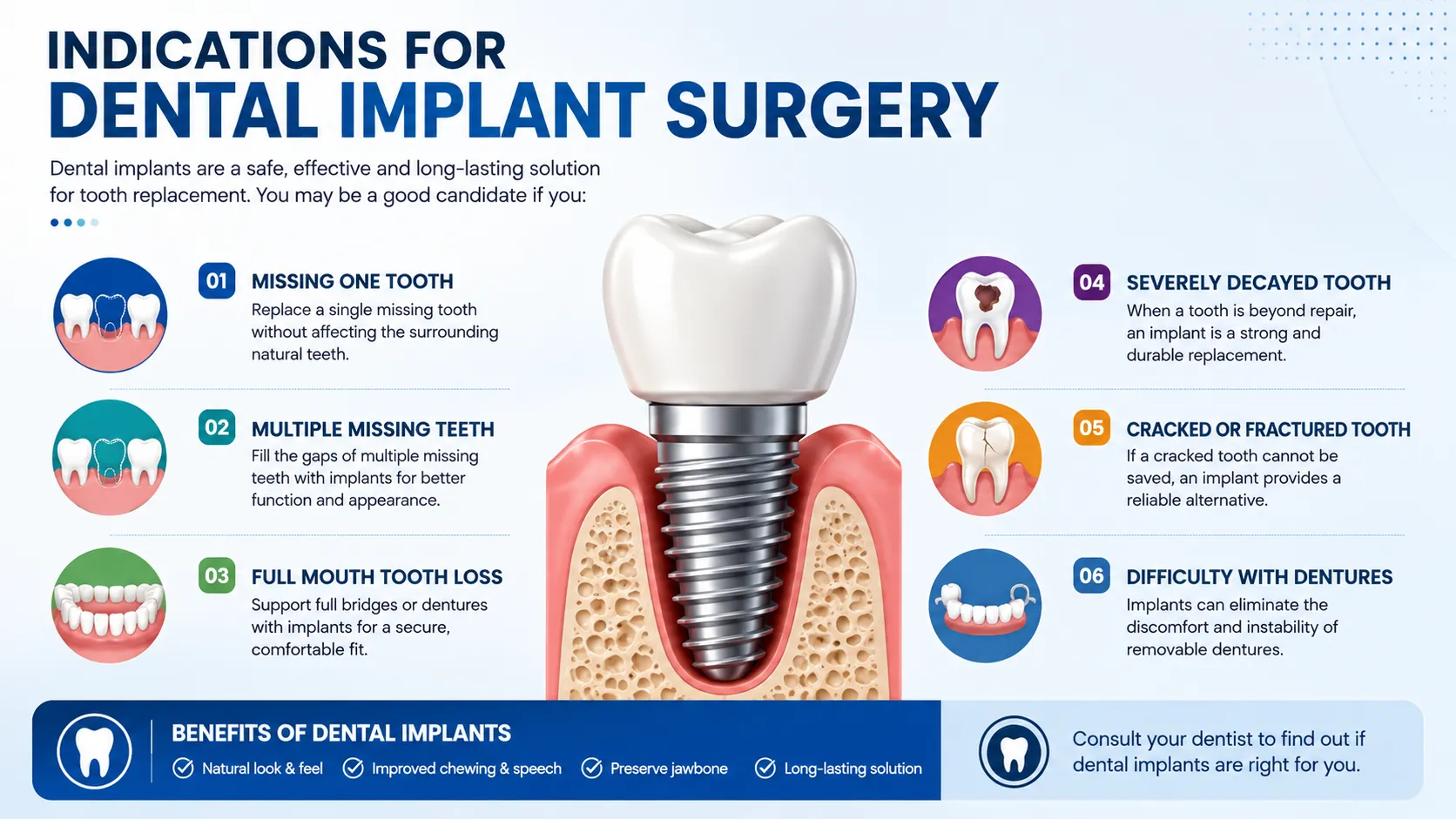 INDICATIONS FOR
DENTAL IMPLANT SURGERY

Dental implants are a safe, effective and long-lasting solution for tooth replacement. You may be a good candidate if you:

01 MISSING ONE TOOTH
Replace a single missing tooth without affecting the surrounding natural teeth.

02 MULTIPLE MISSING TEETH
Fill the gaps of multiple missing teeth with implants for better function and appearance.

03 FULL MOUTH TOOTH LOSS
Support full bridges or dentures with implants for a secure, comfortable fit.

04 SEVERELY DECAYED TOOTH
When a tooth is beyond repair, an implant is a strong and durable replacement.

05 CRACKED OR FRACTURED TOOTH
If a cracked tooth cannot be saved, an implant provides a reliable alternative.

06 DIFFICULTY WITH DENTURES
Implants can eliminate the discomfort and instability of removable dentures.

BENEFITS OF DENTAL IMPLANTS
Natural look & feel Improved chewing & speech Preserve jawbone Long-lasting solution

Consult your dentist to find out if dental implants are right for you.